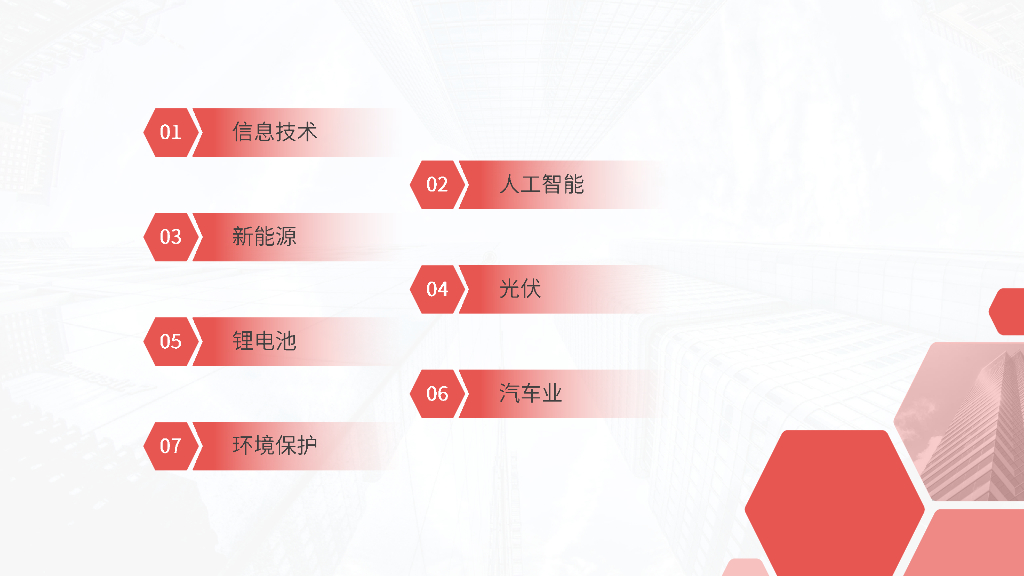 01 信息技术

02 人工智能

03 新能源

04 光伏

05 锂电池

06 汽车业

07 环境保护